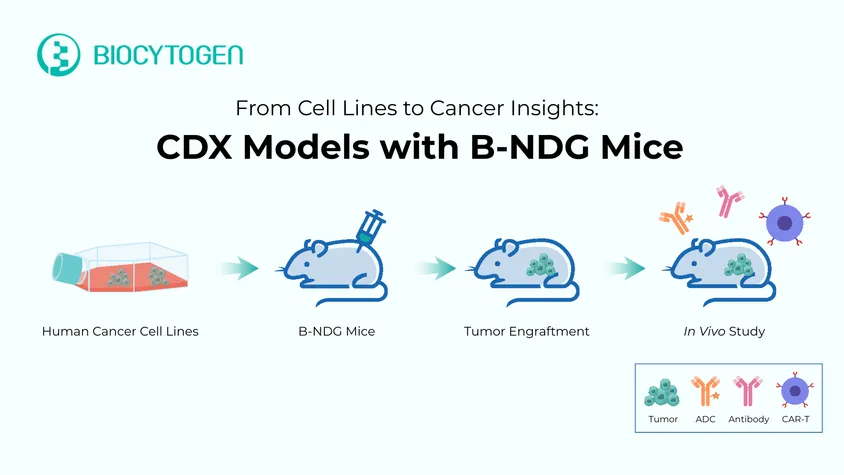 BIOCYTOGEN

From Cell Lines to Cancer Insights:
CDX Models with B-NDG Mice

Human Cancer Cell Lines

B-NDG Mice

Tumor Engraftment

In Vivo Study

Tumor ADC Antibody CAR-T